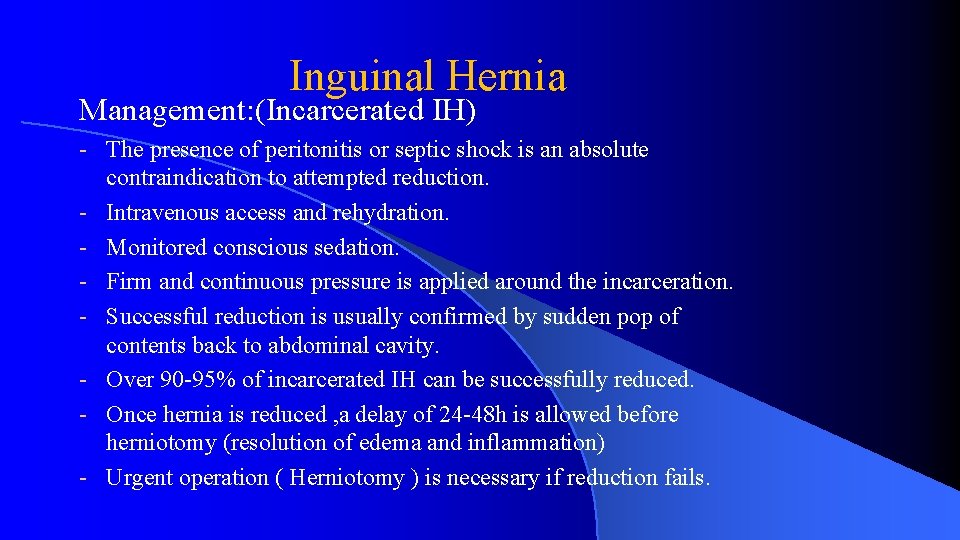 Inguinal Hernia

Management:(Incarcerated IH)

- The presence of peritonitis or septic shock is an absolute contraindication to attempted reduction.
- Intravenous access and rehydration.
- Monitored conscious sedation.
- Firm and continuous pressure is applied around the incarceration.
- Successful reduction is usually confirmed by sudden pop of contents back to abdominal cavity.
- Over 90-95% of incarcerated IH can be successfully reduced.
- Once hernia is reduced ,a delay of 24-48h is allowed before herniotomy (resolution of edema and inflammation)
- Urgent operation ( Herniotomy ) is necessary if reduction fails.